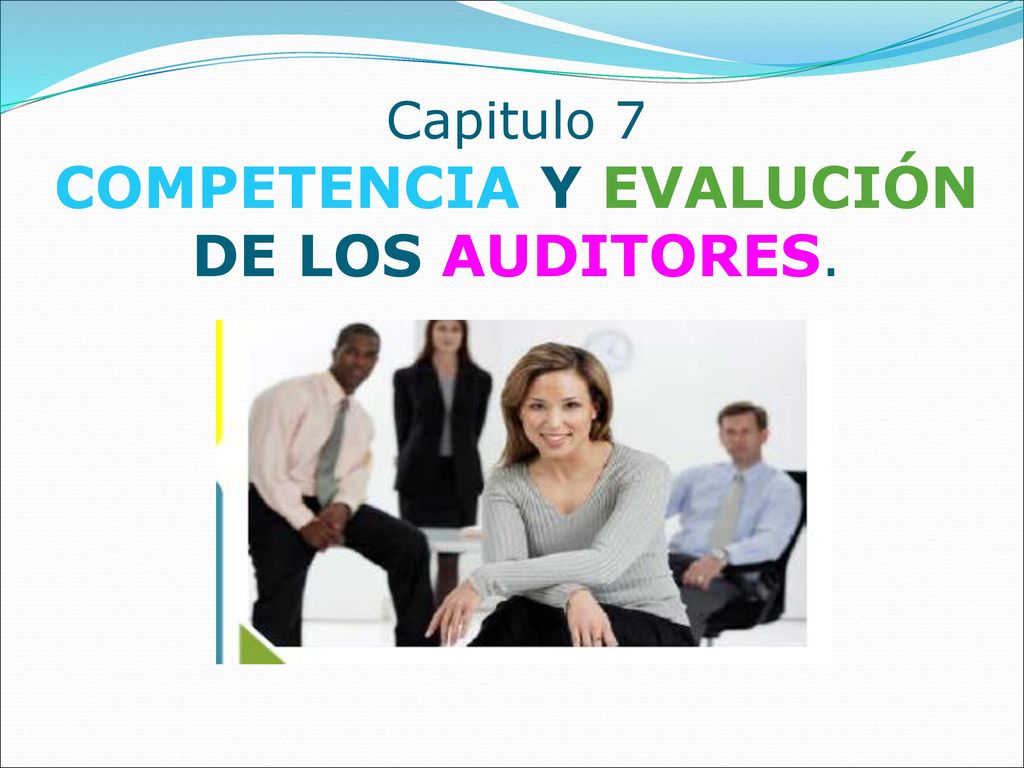 Capitulo 7
COMPETENCIA Y EVALUCIÓN DE LOS AUDITORES.